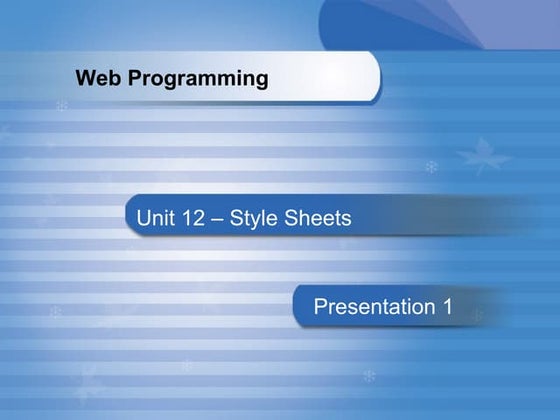 Web Programming

Unit 12 – Style Sheets

Presentation 1